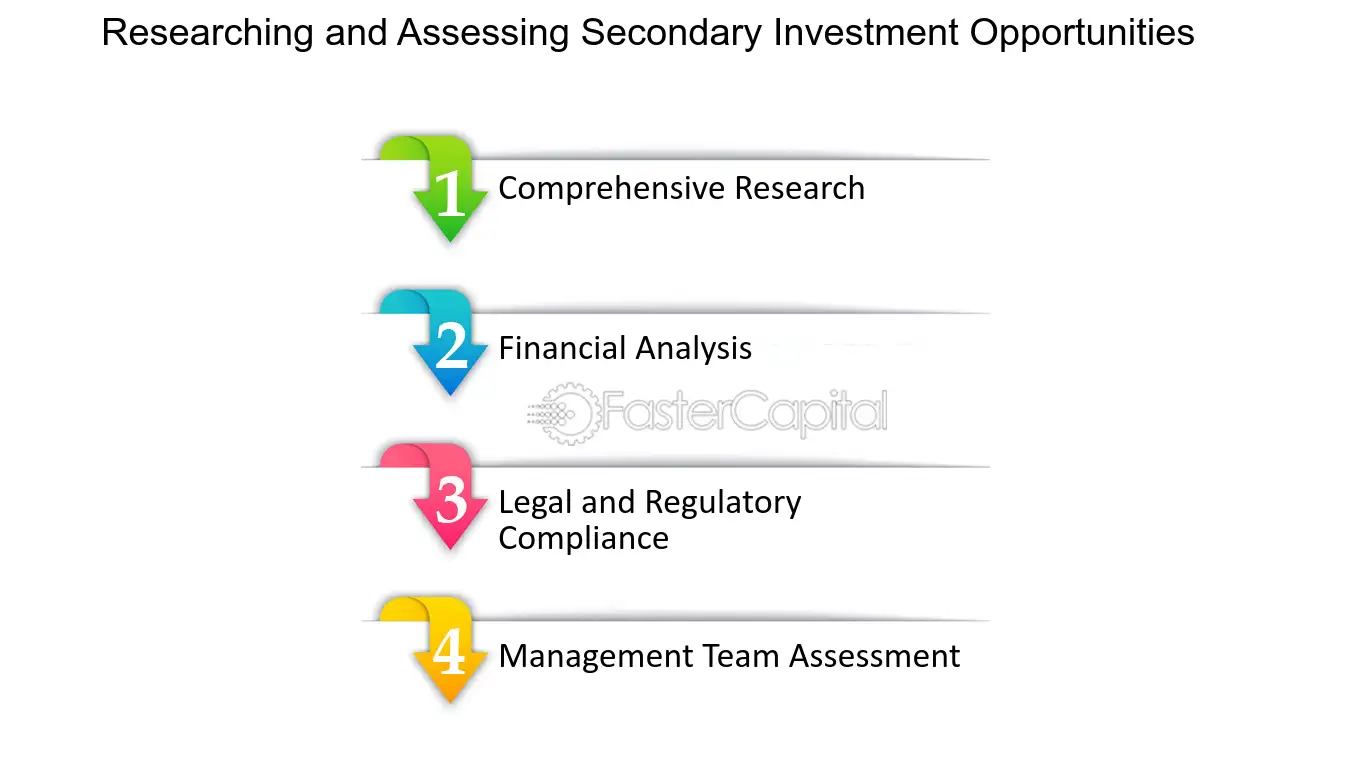 Researching and Assessing Secondary Investment Opportunities

1 Comprehensive Research

2 Financial Analysis

FasterCapital

3 Legal and Regulatory Compliance

4 Management Team Assessment